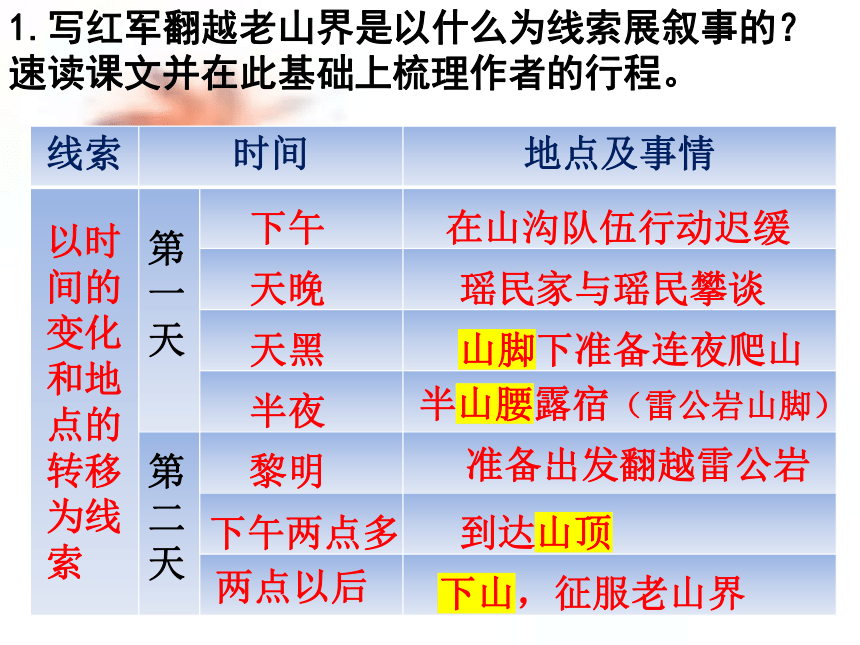 1. 写红军翻越老山界是以什么为线索展叙事的？速读课文并在此基础上梳理作者的行程。

| 线索 | 时间 | | 地点及事情 |
|---|---|---|---|
| 以时间的变化和地点的转移为线索 | 第一天 | 下午 | 在山沟队伍行动迟缓 |
| | | 天晚 | 瑶民家与瑶民攀谈 |
| | | 天黑 | 山脚下准备连夜爬山 |
| | | 半夜 | 半山腰露宿（雷公岩山脚） |
| | 第二天 | 黎明 | 准备出发翻越雷公岩 |
| | | 下午两点多 | 到达山顶 |
| | | 两点以后 | 下山，征服老山界 |